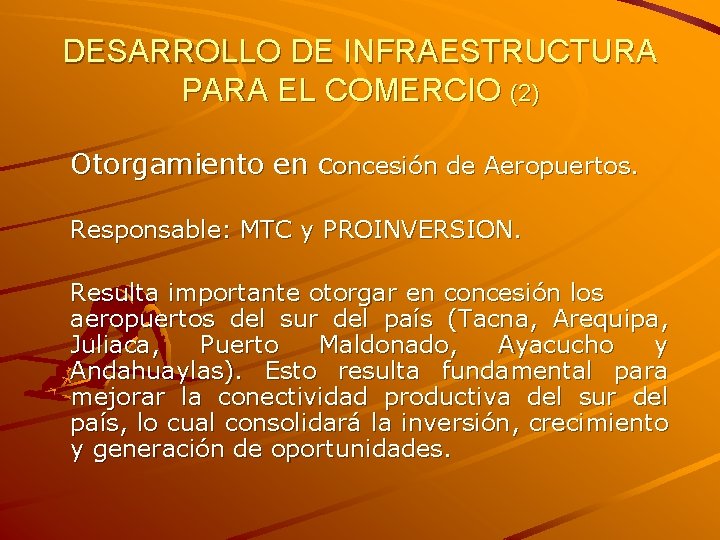 DESARROLLO DE INFRAESTRUCTURA PARA EL COMERCIO (2)

Otorgamiento en Concesión de Aeropuertos.

Responsable: MTC y PROINVERSION.

Resulta importante otorgar en concesión los aeropuertos del sur del país (Tacna, Arequipa, Juliaca, Puerto Maldonado, Ayacucho y Andahuaylas). Esto resulta fundamental para mejorar la conectividad productiva del sur del país, lo cual consolidará la inversión, crecimiento y generación de oportunidades.